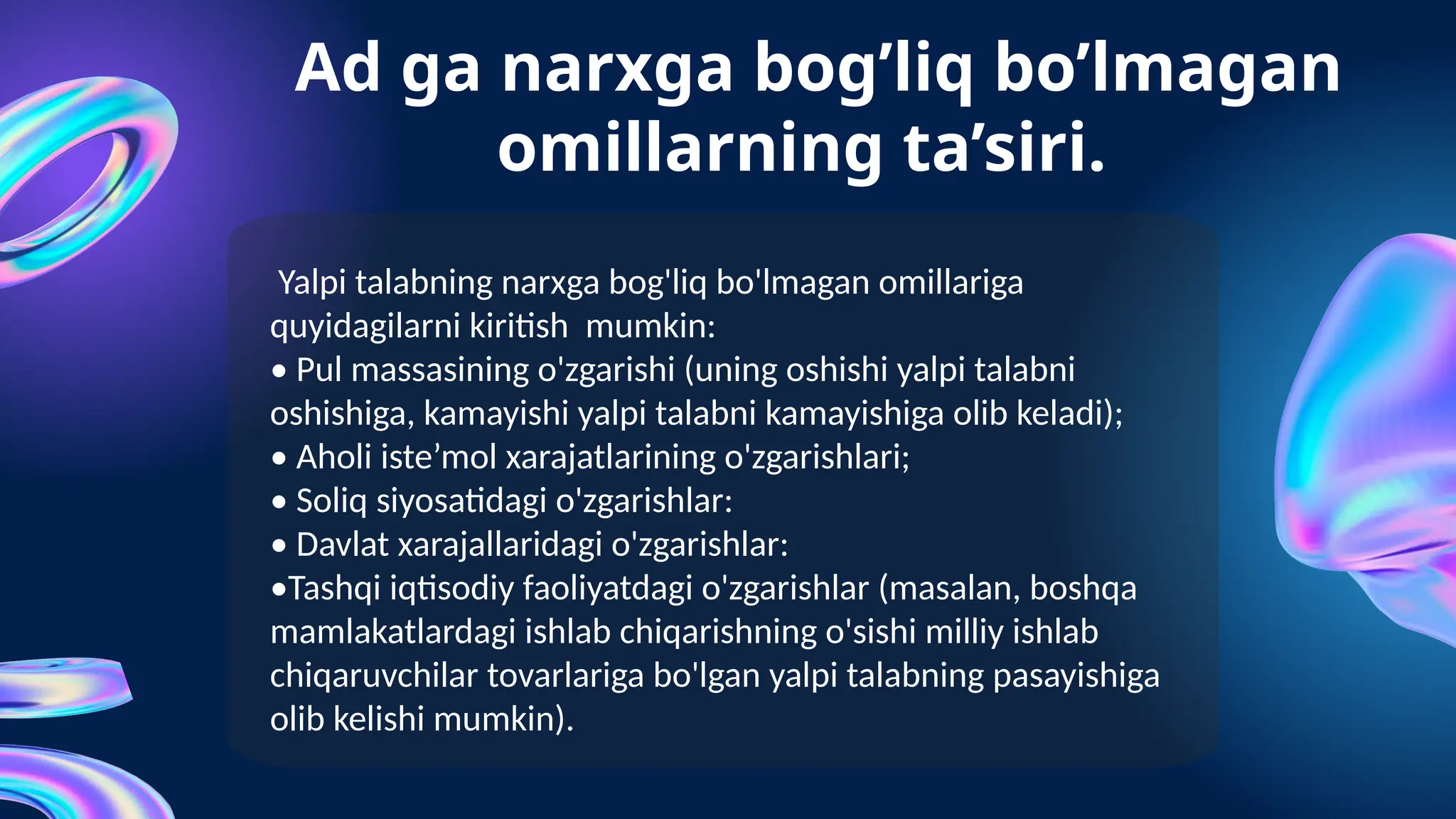 Ad ga narxga bog’liq bo’lmagan omillarning ta’siri.

Yalpi talabning narxga bog'liq bo'lmagan omillariga quyidagilarni kiritish mumkin:
• Pul massasining o'zgarishi (uning oshishi yalpi talabni oshishiga, kamayishi yalpi talabni kamayishiga olib keladi);
• Aholi iste’mol xarajatlarining o'zgarishlari;
• Soliq siyosatidagi o'zgarishlar:
• Davlat xarajallaridagi o'zgarishlar:
•Tashqi iqtisodiy faoliyatdagi o'zgarishlar (masalan, boshqa mamlakatlardagi ishlab chiqarishning o'sishi milliy ishlab chiqaruvchilar tovarlariga bo'lgan yalpi talabning pasayishiga olib kelishi mumkin).